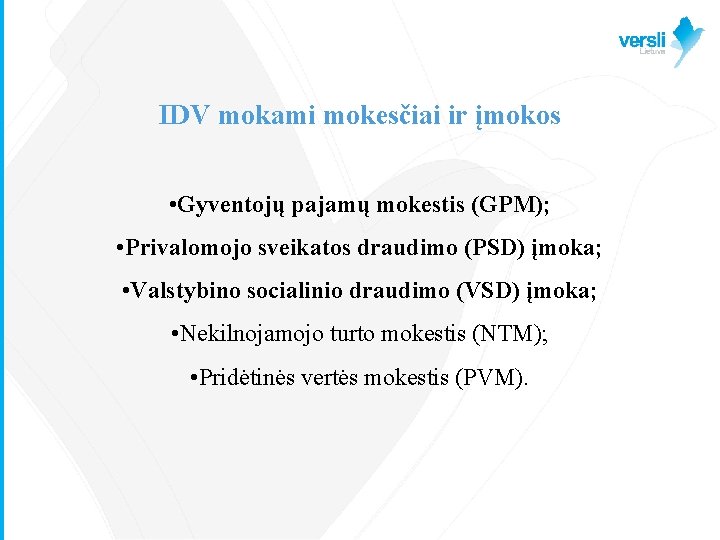 versli
Lietuva

IDV mokami mokesčiai ir įmokos

•Gyventojų pajamų mokestis (GPM);

•Privalomojo sveikatos draudimo (PSD) įmoka;

•Valstybino socialinio draudimo (VSD) įmoka;

•Nekilnojamojo turto mokestis (NTM);

•Pridėtinės vertės mokestis (PVM).